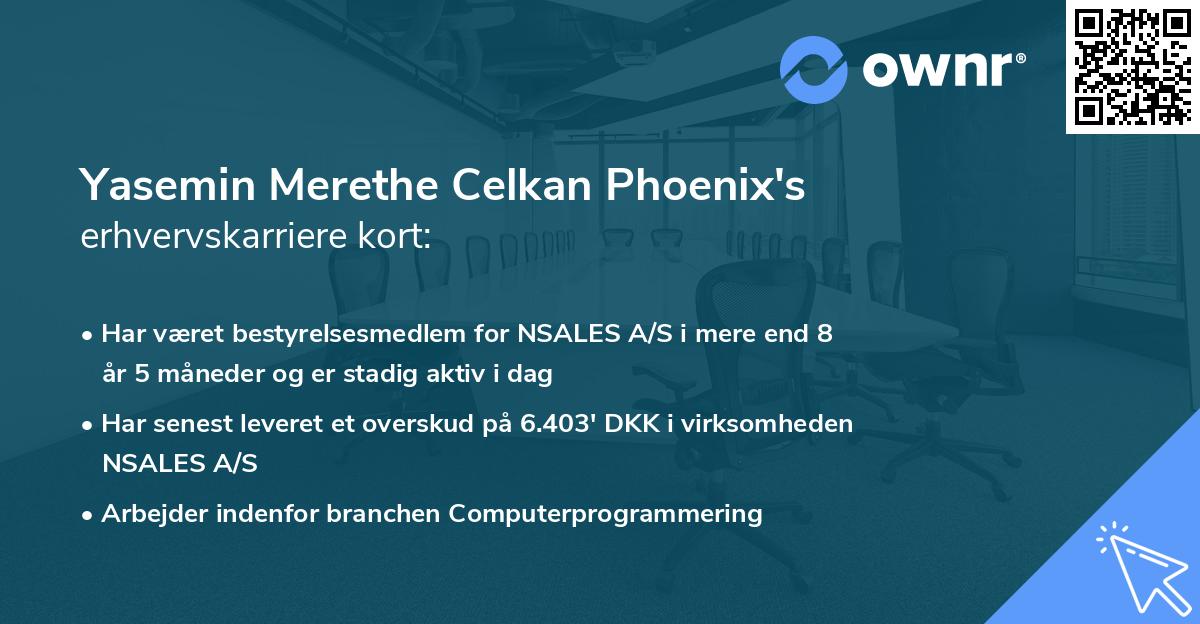 ownr®

Yasemin Merethe Celkan Phoenix's
erhvervskarriere kort:

• Har været bestyrelsesmedlem for NSALES A/S i mere end 8 år 5 måneder og er stadig aktiv i dag

• Har senest leveret et overskud på 6.403' DKK i virksomheden NSALES A/S

• Arbejder indenfor branchen Computerprogrammering